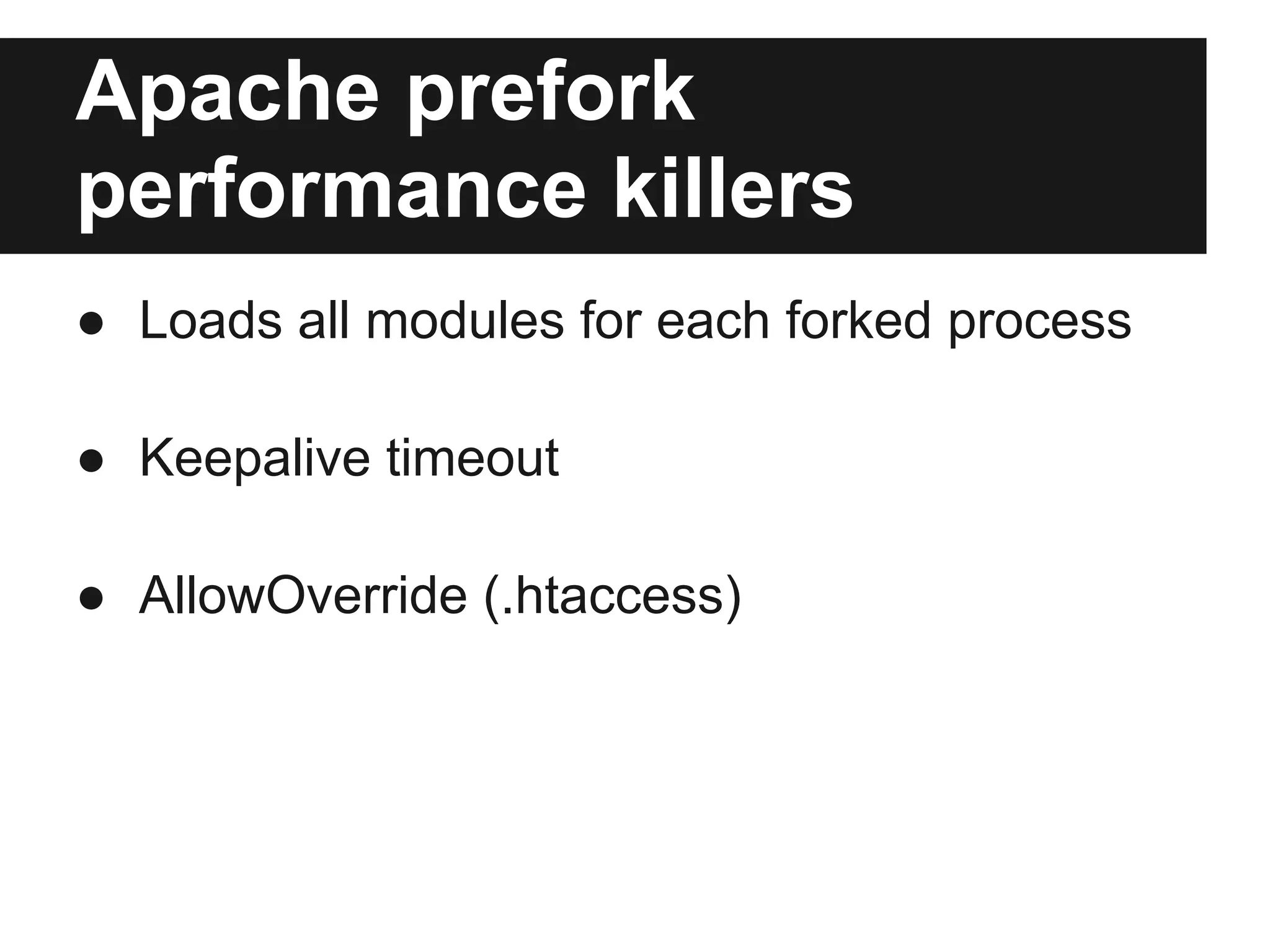 Apache prefork performance killers

● Loads all modules for each forked process

● Keepalive timeout

● AllowOverride (.htaccess)